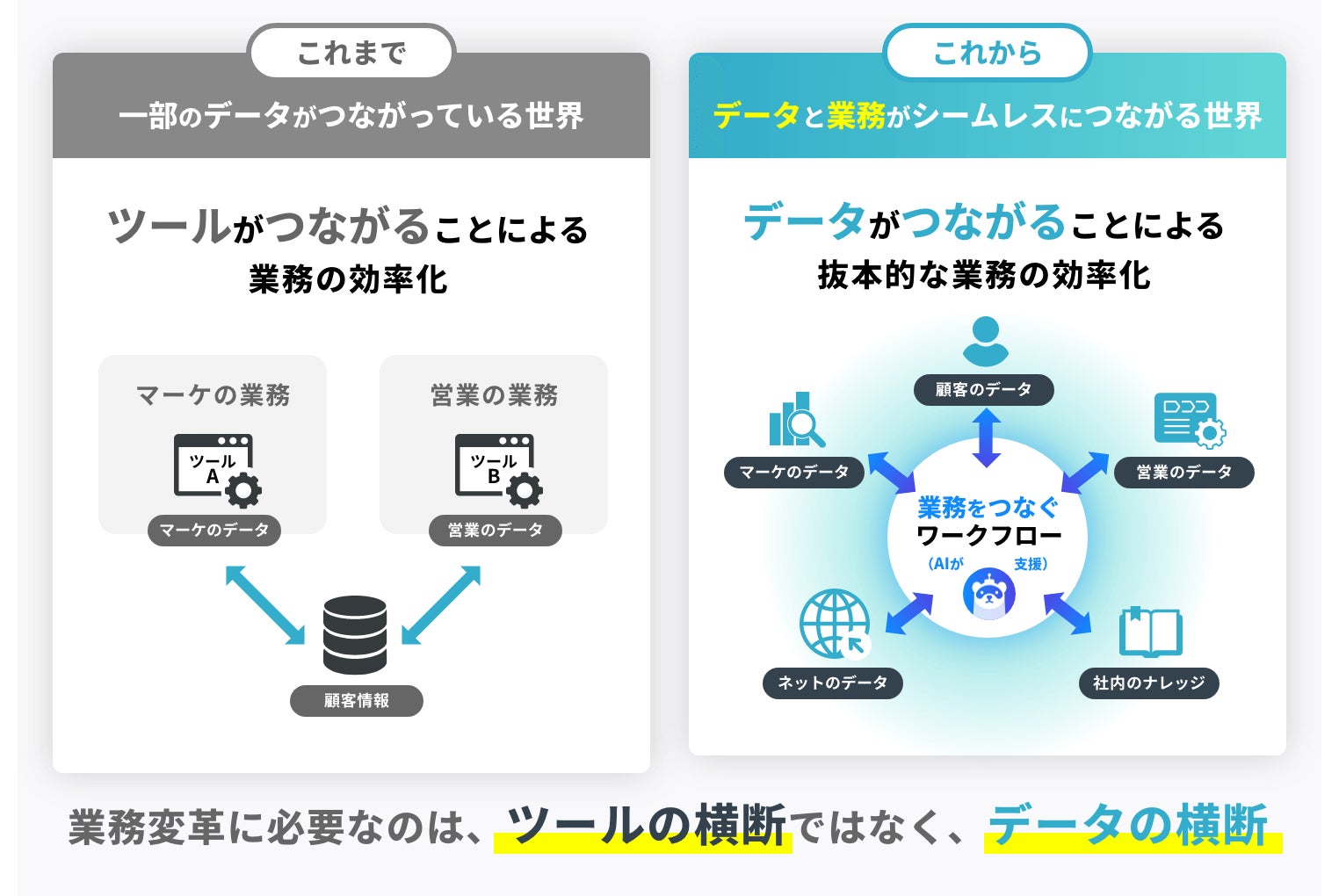 これまで

一部のデータがつながっている世界

ツールがつながることによる
業務の効率化

マーケの業務

ツール
A

マーケのデータ

営業の業務

ツール
B

営業のデータ

顧客情報

これから

データと業務がシームレスにつながる世界

データがつながることによる
抜本的な業務の効率化

顧客のデータ

マーケのデータ

営業のデータ

業務をつなぐ
ワークフロー
(AIが 支援)

ネットのデータ

社内のナレッジ

業務変革に必要なのは、ツールの横断ではなく、データの横断